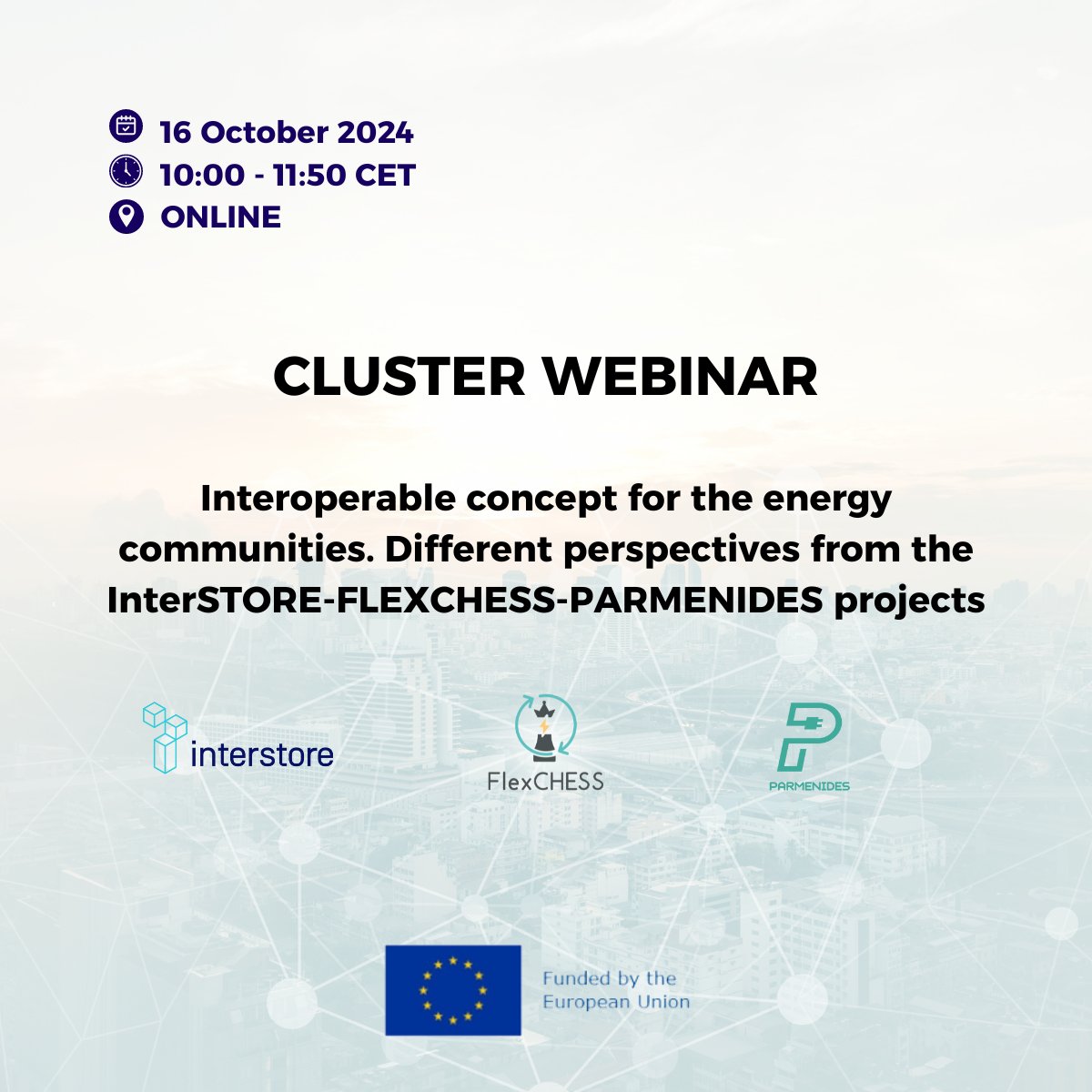 16 October 2024
10:00 - 11:50 CET
ONLINE

CLUSTER WEBINAR

Interoperable concept for the energy communities. Different perspectives from the InterSTORE-FLEXCHESS-PARMENIDES projects

interstore

FlexCHESS

PARMENIDES

Funded by the European Union